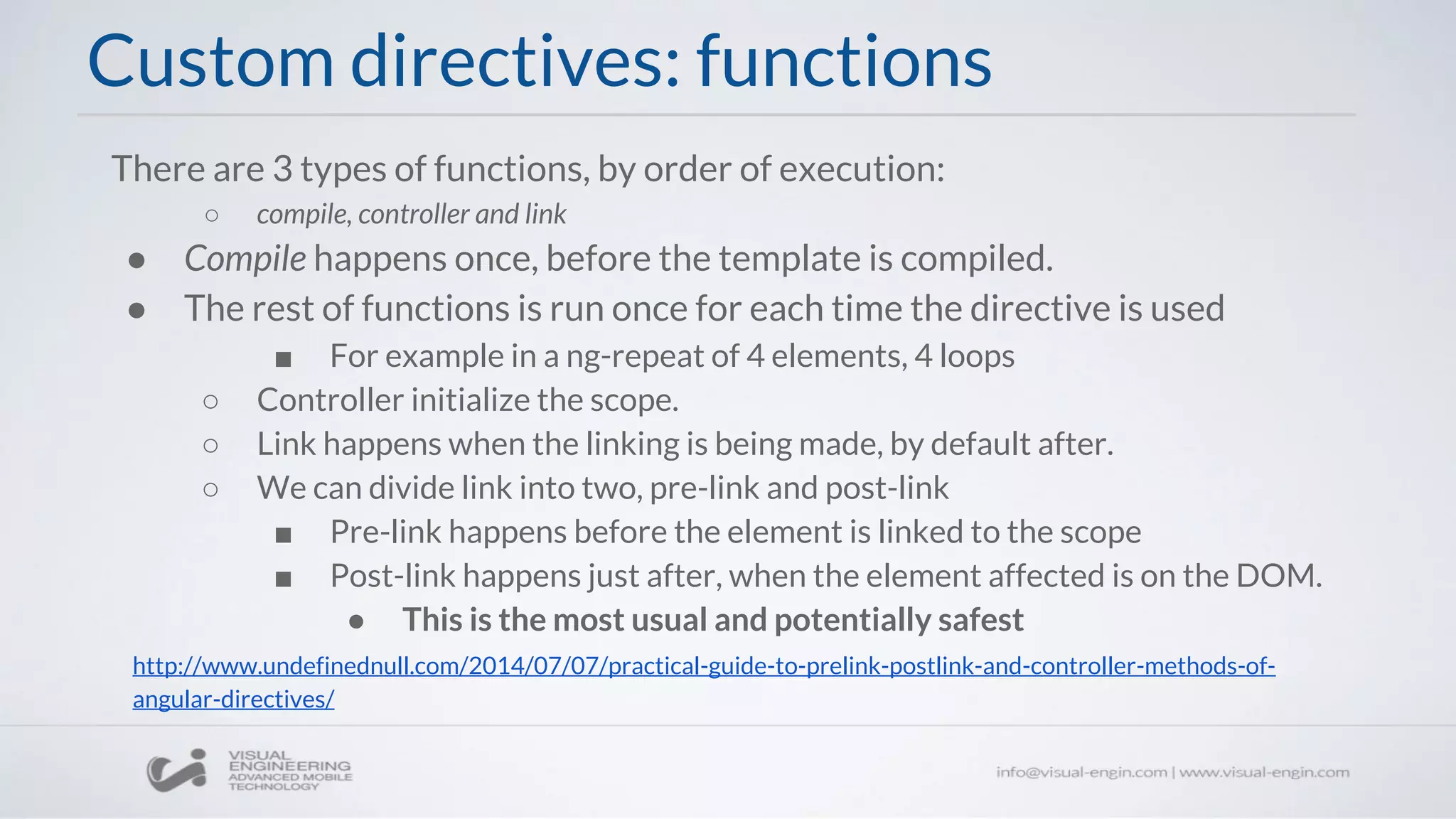 Custom directives: functions

There are 3 types of functions, by order of execution:
○ compile, controller and link
● Compile happens once, before the template is compiled.
● The rest of functions is run once for each time the directive is used
■ For example in a ng-repeat of 4 elements, 4 loops
○ Controller initialize the scope.
○ Link happens when the linking is being made, by default after.
○ We can divide link into two, pre-link and post-link
■ Pre-link happens before the element is linked to the scope
■ Post-link happens just after, when the element affected is on the DOM.
● This is the most usual and potentially safest

http://www.undefinednull.com/2014/07/07/practical-guide-to-prelink-postlink-and-controller-methods-of-angular-directives/

VISUAL ENGINEERING ADVANCED MOBILE TECHNOLOGY

info@visual-engin.com | www.visual-engin.com